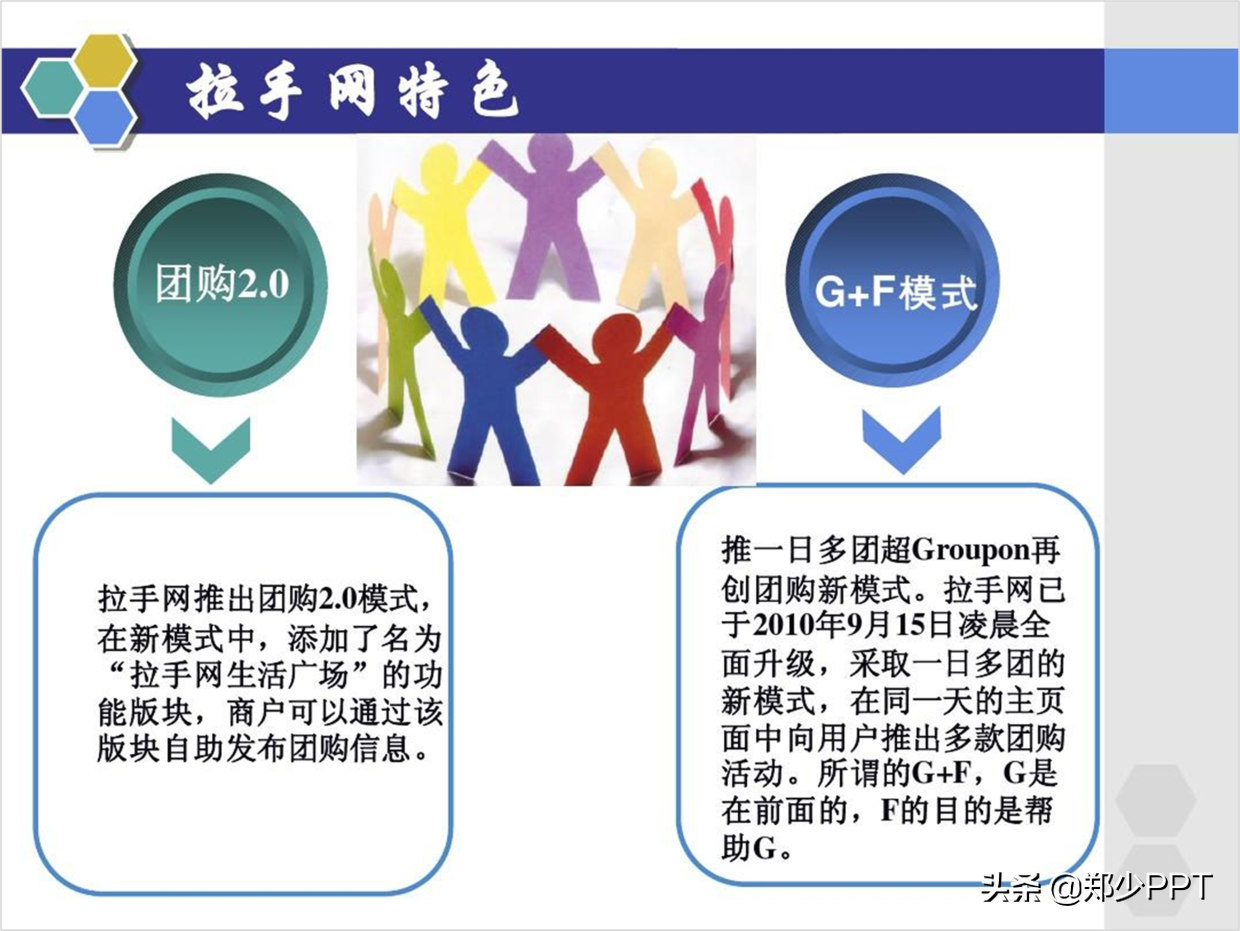 拉手网特色

团购2.0

G+F模式

拉手网推出团购2.0模式，在新模式中，添加了名为“拉手网生活广场”的功能版块，商户可以通过该版块自助发布团购信息。

推一日多团超Groupon再创团购新模式。拉手网已于2010年9月15日凌晨全面升级，采取一日多团的新模式，在同一天的主页面中向用户推出多款团购活动。所谓的G+F，G是在前面的，F的目的是帮助G。

头条 @郑少PPT